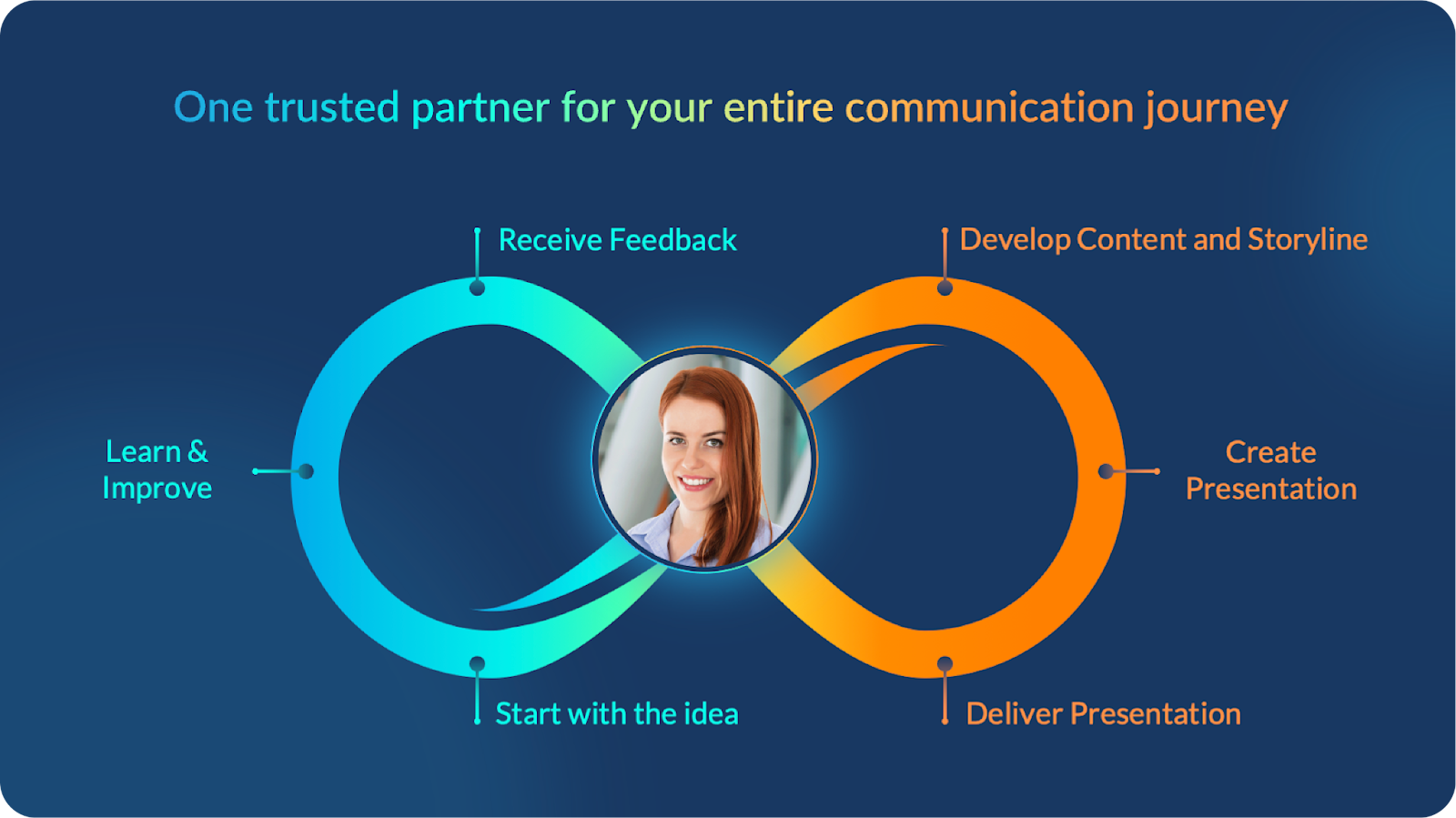 One trusted partner for your entire communication journey

Receive Feedback

Develop Content and Storyline

Learn & Improve

Create Presentation

Start with the idea

Deliver Presentation